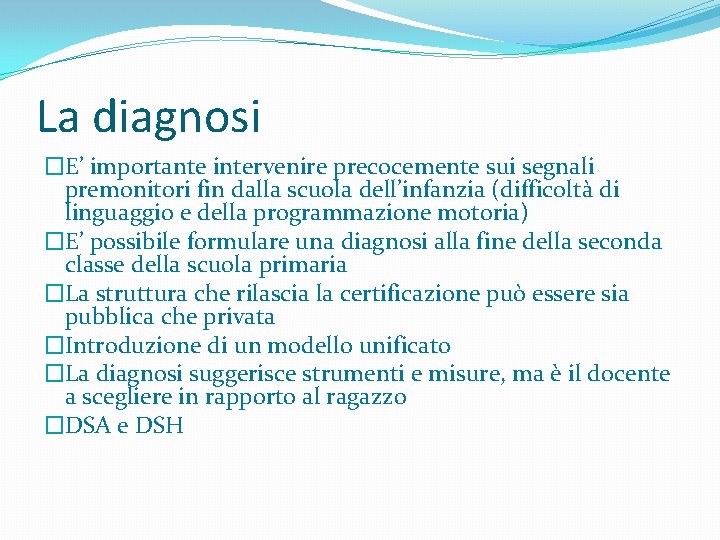 La diagnosi

□E’ importante intervenire precocemente sui segnali premonitori fin dalla scuola dell’infanzia (difficoltà di linguaggio e della programmazione motoria)

□E’ possibile formulare una diagnosi alla fine della seconda classe della scuola primaria

□La struttura che rilascia la certificazione può essere sia pubblica che privata

□Introduzione di un modello unificato

□La diagnosi suggerisce strumenti e misure, ma è il docente a scegliere in rapporto al ragazzo

□DSA e DSH